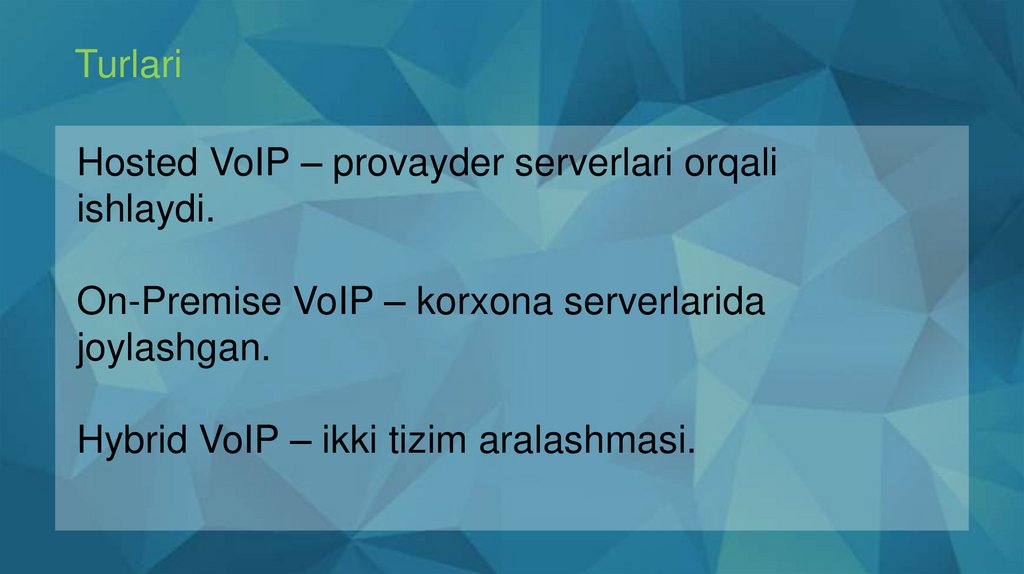 Turlari

Hosted VoIP – provayder serverlari orqali ishlaydi.

On-Premise VoIP – korxona serverlarida joylashgan.

Hybrid VoIP – ikki tizim aralashmasi.